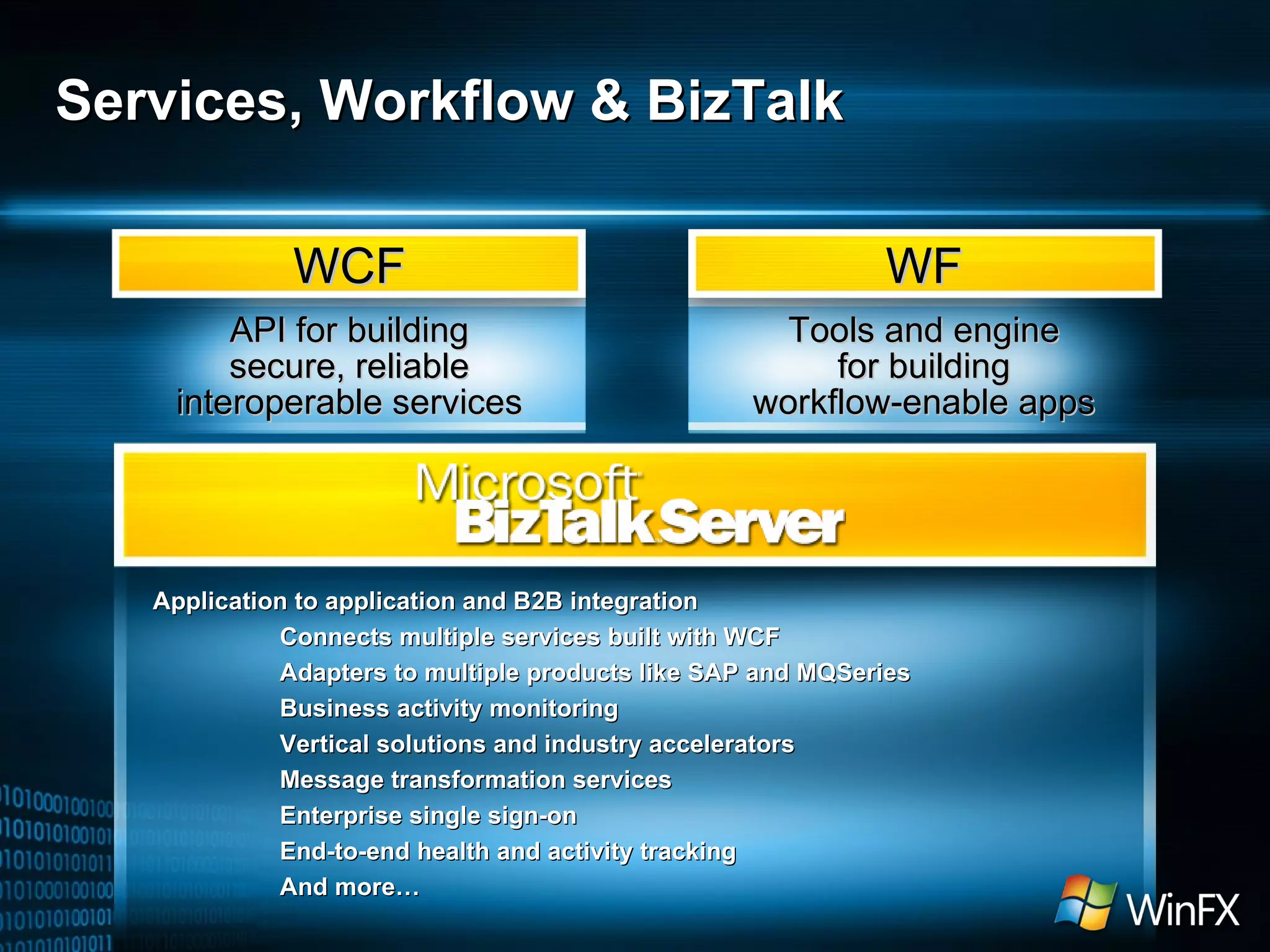 Services, Workflow & BizTalk

WCF

API for building secure, reliable interoperable services

WF

Tools and engine for building workflow-enable apps

Microsoft BizTalk Server

Application to application and B2B integration

Connects multiple services built with WCF

Adapters to multiple products like SAP and MQSeries

Business activity monitoring

Vertical solutions and industry accelerators

Message transformation services

Enterprise single sign-on

End-to-end health and activity tracking

And more…

WinFX